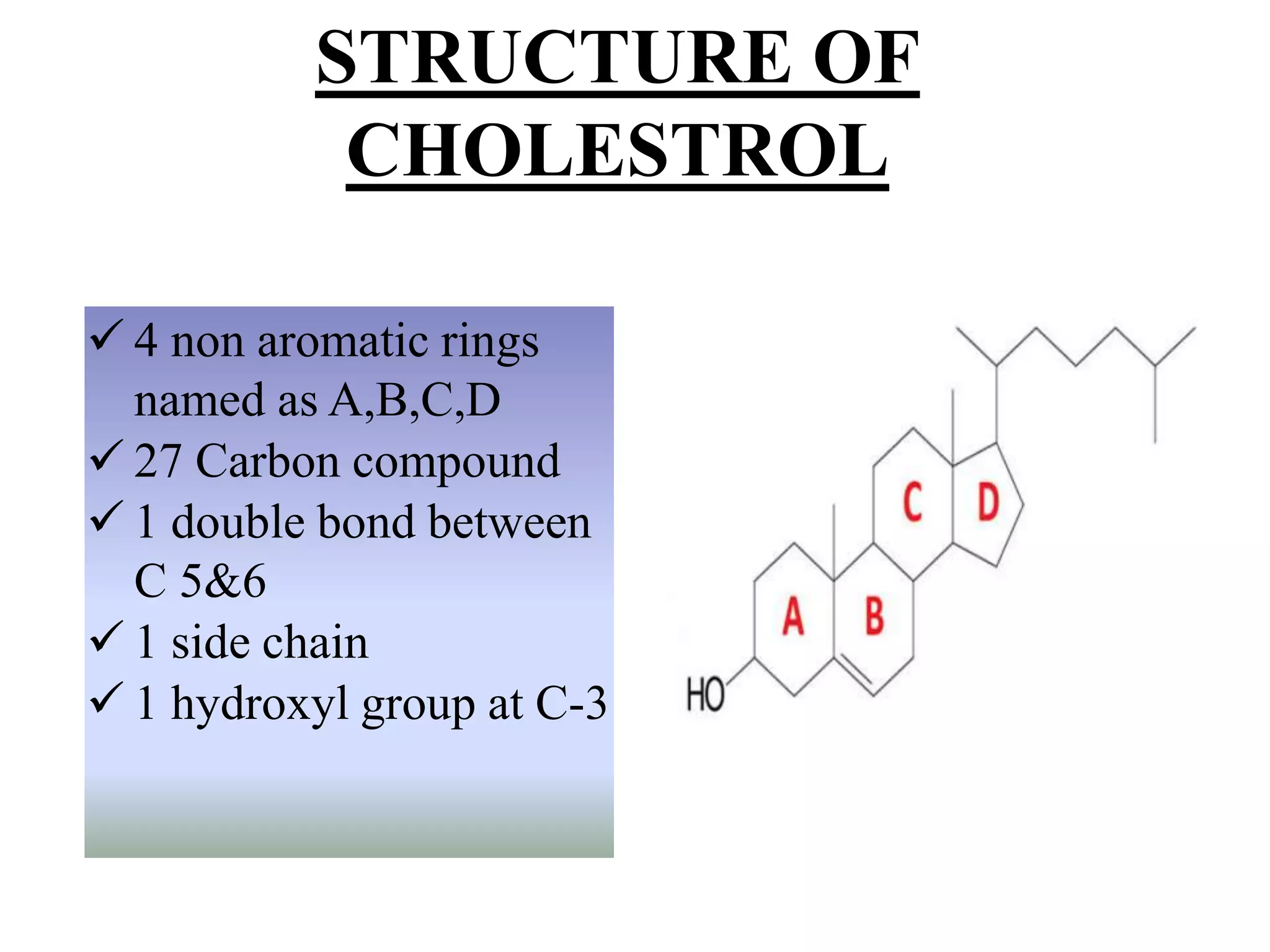 STRUCTURE OF CHOLESTROL

✓ 4 non aromatic rings named as A,B,C,D
✓ 27 Carbon compound
✓ 1 double bond between C 5&6
✓ 1 side chain
✓ 1 hydroxyl group at C-3

C D
A B
HO